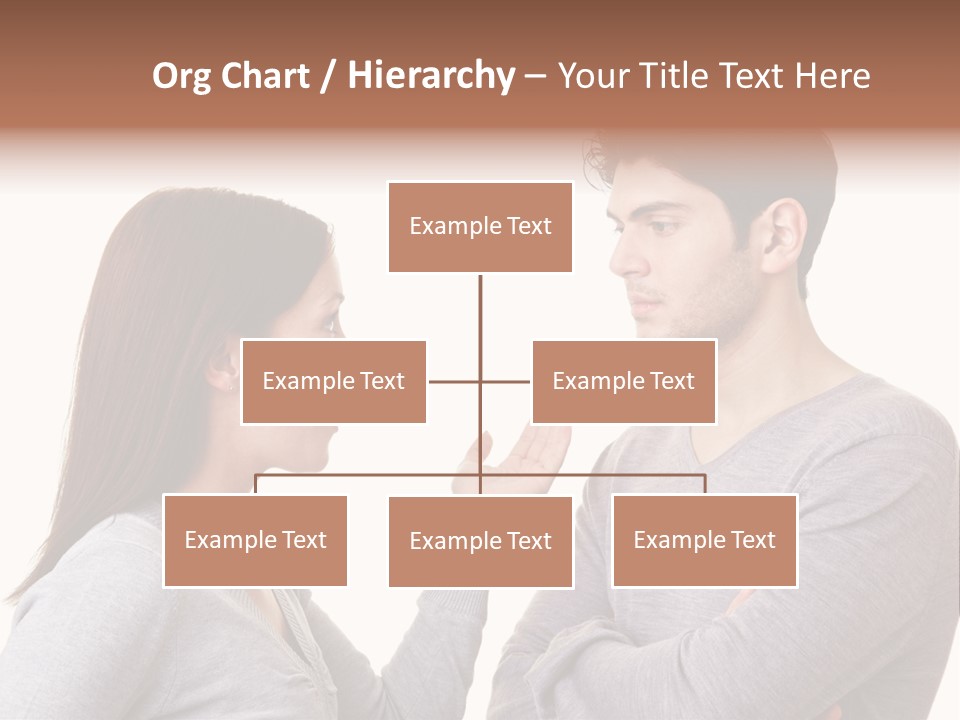 Org Chart / Hierarchy – Your Title Text Here

Example Text

Example Text

Example Text

Example Text

Example Text

Example Text